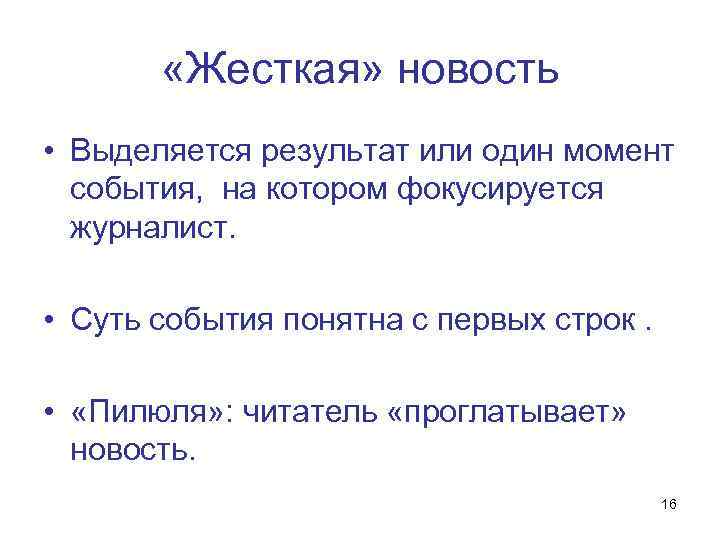 «Жесткая» новость

• Выделяется результат или один момент события,  на котором фокусируется журналист.

• Суть события понятна с первых строк .

• «Пилюля»: читатель «проглатывает» новость.

16